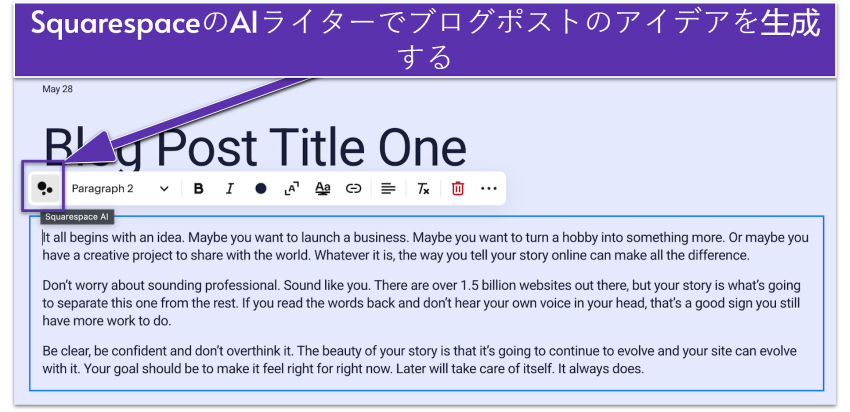 SquarespaceのAIライターでブログポストのアイデアを生成する

May 28

Blog Post Title One

Paragraph 2

Squarespace AI

It all begins with an idea. Maybe you want to launch a business. Maybe you want to turn a hobby into something more. Or maybe you have a creative project to share with the world. Whatever it is, the way you tell your story online can make all the difference.

Don't worry about sounding professional. Sound like you. There are over 1.5 billion websites out there, but your story is what's going to separate this one from the rest. If you read the words back and don't hear your own voice in your head, that's a good sign you still have more work to do.

Be clear, be confident and don't overthink it. The beauty of your story is that it's going to continue to evolve and your site can evolve with it. Your goal should be to make it feel right for right now. Later will take care of itself. It always does.